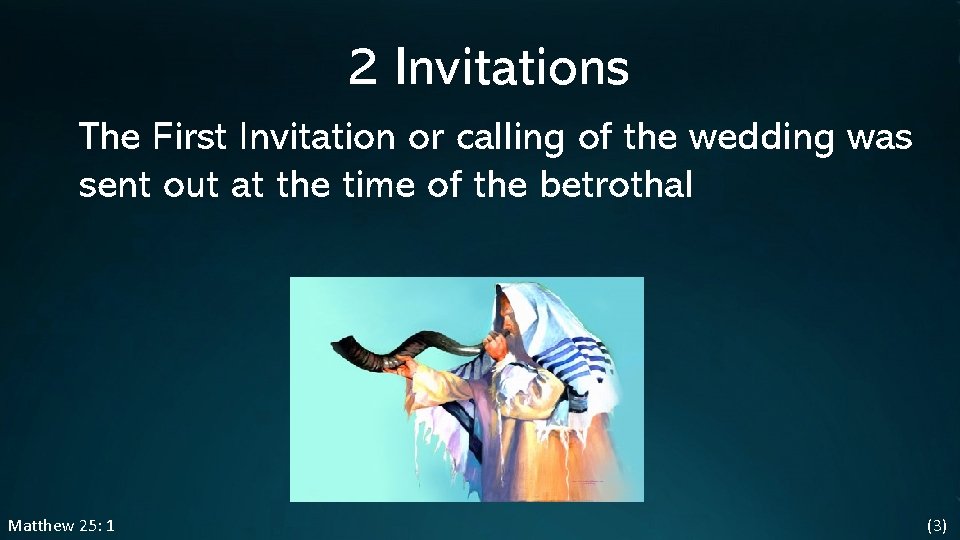 2 Invitations

The First Invitation or calling of the wedding was sent out at the time of the betrothal

Matthew 25: 1

(3)